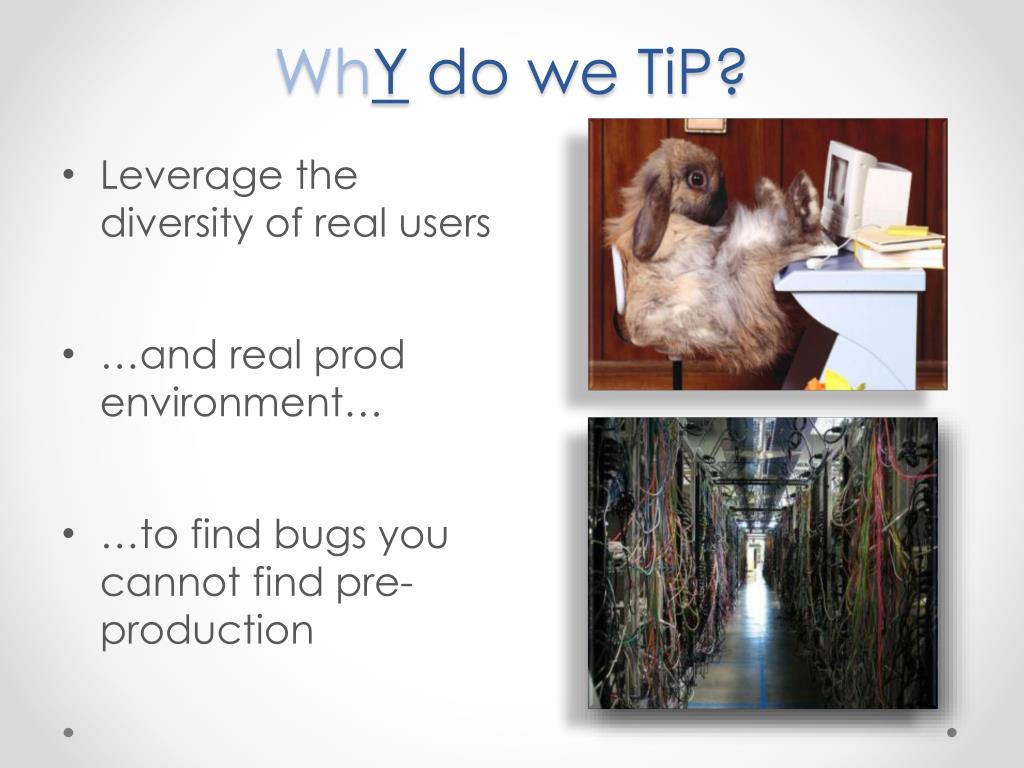 WhY do we TiP?

• Leverage the diversity of real users

• …and real prod environment…

• …to find bugs you cannot find pre-production